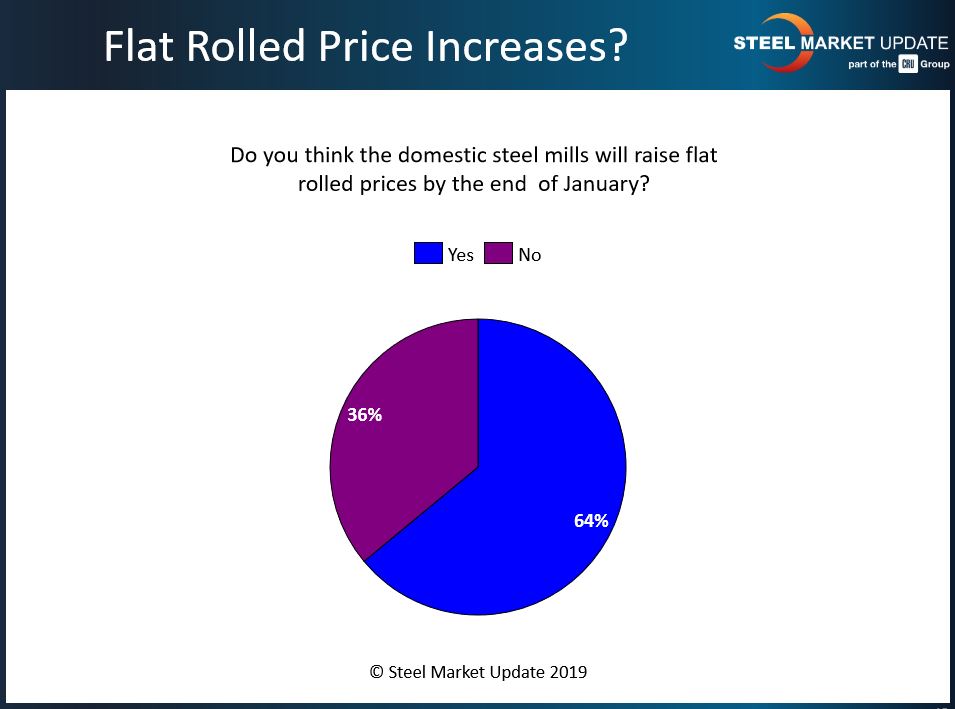 Flat Rolled Price Increases?

STEEL MARKET UPDATE
part of the CRU Group

Do you think the domestic steel mills will raise flat rolled prices by the end of January?

Yes No

36%

64%

© Steel Market Update 2019